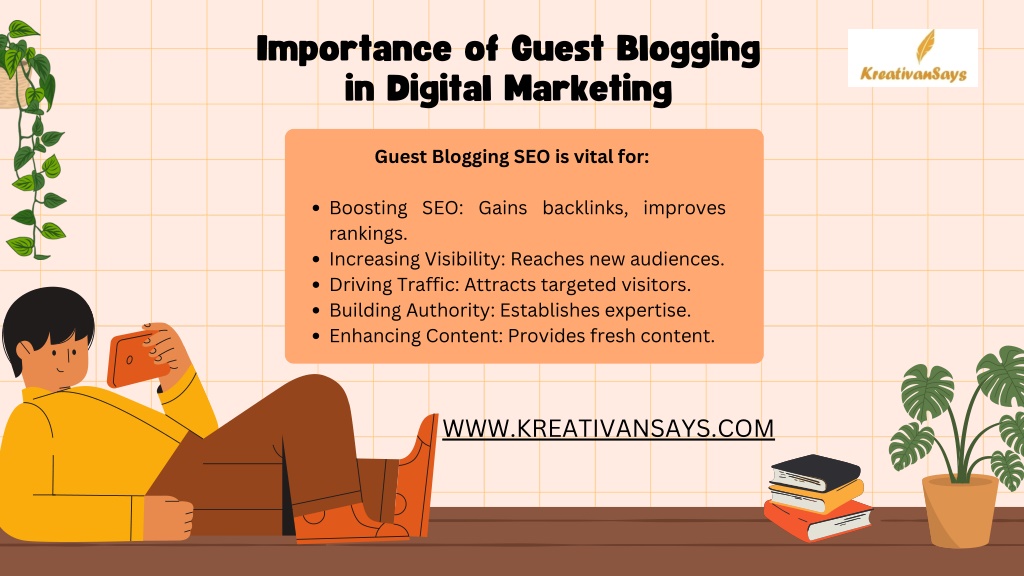 Importance of Guest Blogging in Digital Marketing

KreativanSays

Guest Blogging SEO is vital for:

- Boosting SEO: Gains backlinks, improves rankings.
- Increasing Visibility: Reaches new audiences.
- Driving Traffic: Attracts targeted visitors.
- Building Authority: Establishes expertise.
- Enhancing Content: Provides fresh content.

WWW.KREATIVANSAYS.COM